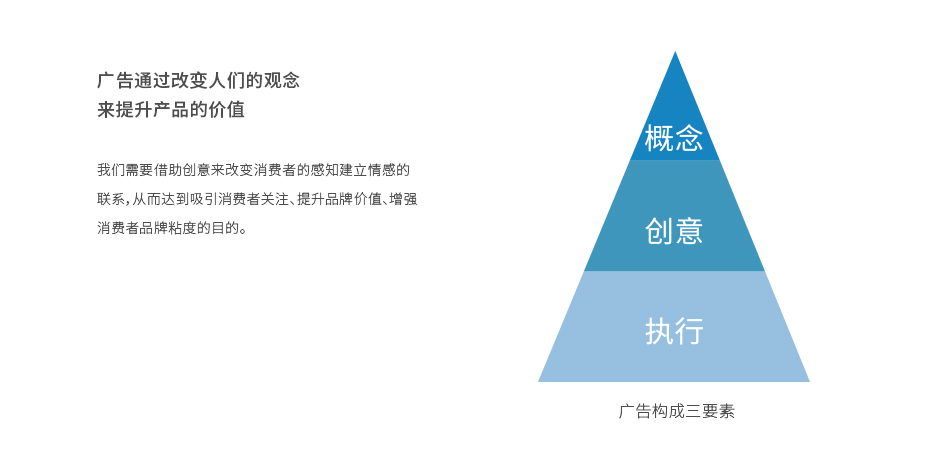 广告通过改变人们的观念
来提升产品的价值

我们需要借助创意来改变消费者的感知建立情感的联系，从而达到吸引消费者关注、提升品牌价值、增强消费者品牌粘度的目的。

概念

创意

执行

广告构成三要素